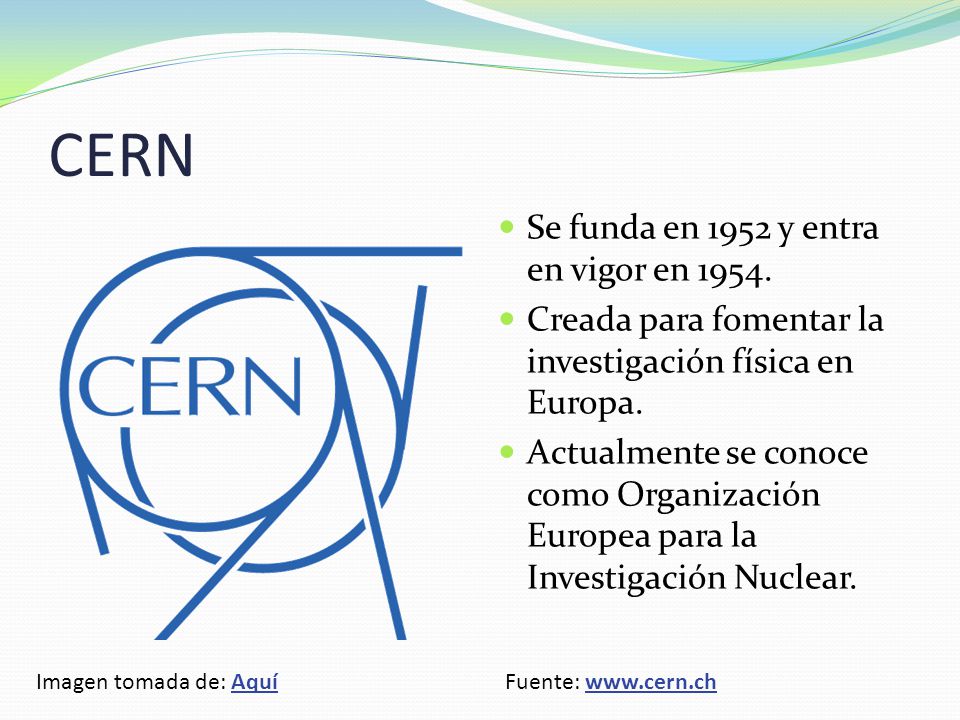 CERN

CERN

- Se funda en 1952 y entra en vigor en 1954.
- Creada para fomentar la investigación física en Europa.
- Actualmente se conoce como Organización Europea para la Investigación Nuclear.

Imagen tomada de: Aquí

Fuente: www.cern.ch